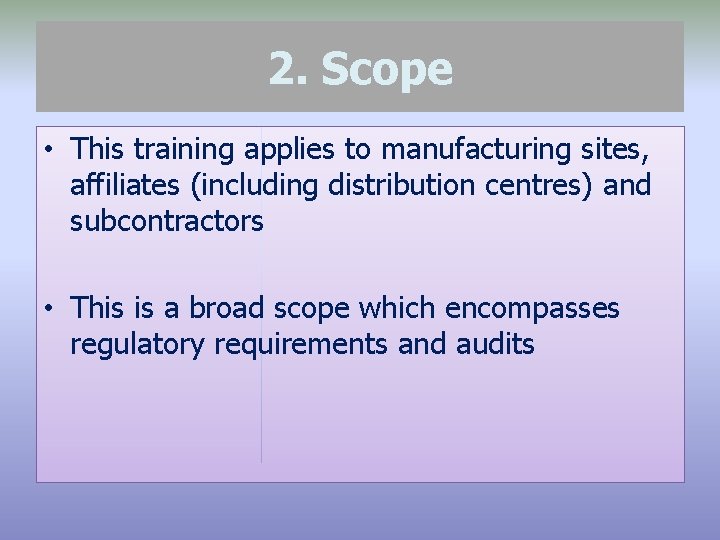 2. Scope

• This training applies to manufacturing sites, affiliates (including distribution centres) and subcontractors

• This is a broad scope which encompasses regulatory requirements and audits